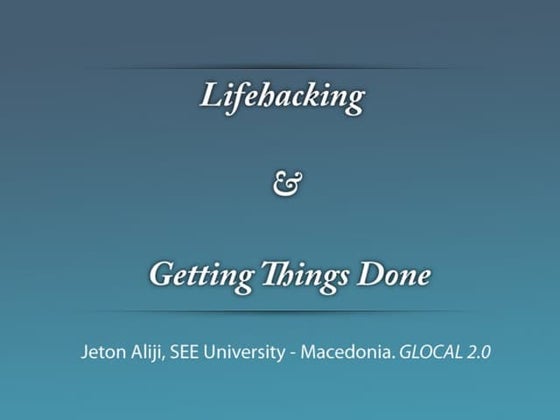 Lifehacking

&

Getting Things Done

Jeton Aliji, SEE University - Macedonia. GLOCAL 2.0